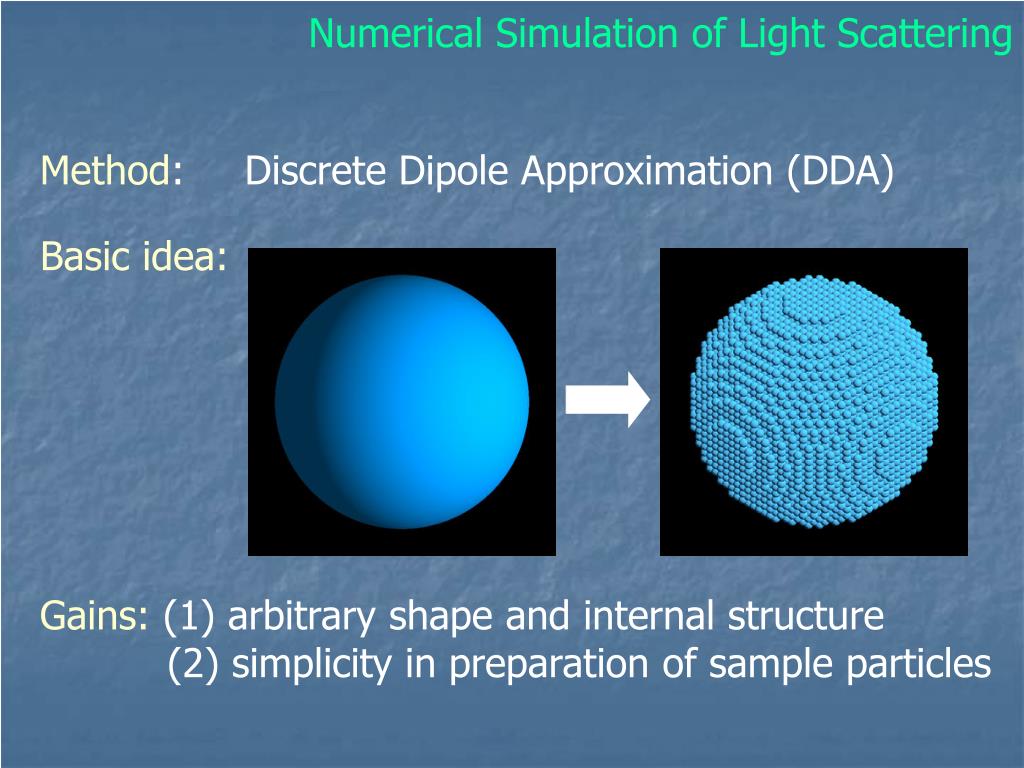 Numerical Simulation of Light Scattering

Method: Discrete Dipole Approximation (DDA)

Basic idea:

Gains: (1) arbitrary shape and internal structure
(2) simplicity in preparation of sample particles